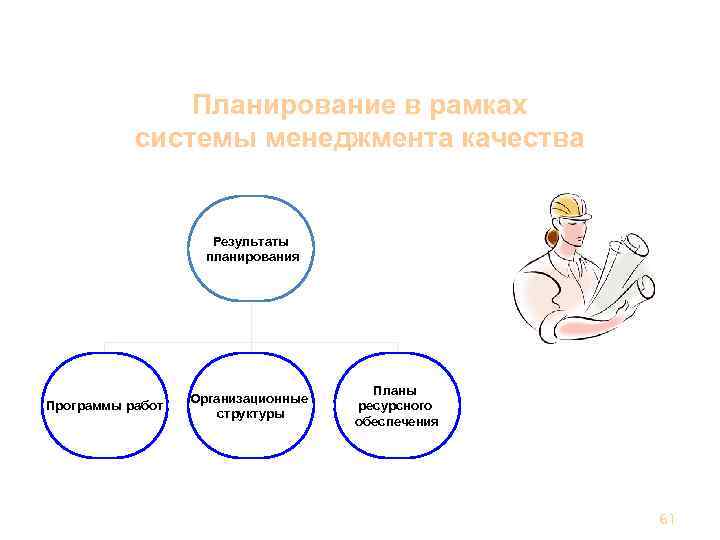 Планирование в рамках системы менеджмента качества

Результаты планирования

Программы работ

Организационные структуры

Планы ресурсного обеспечения

61